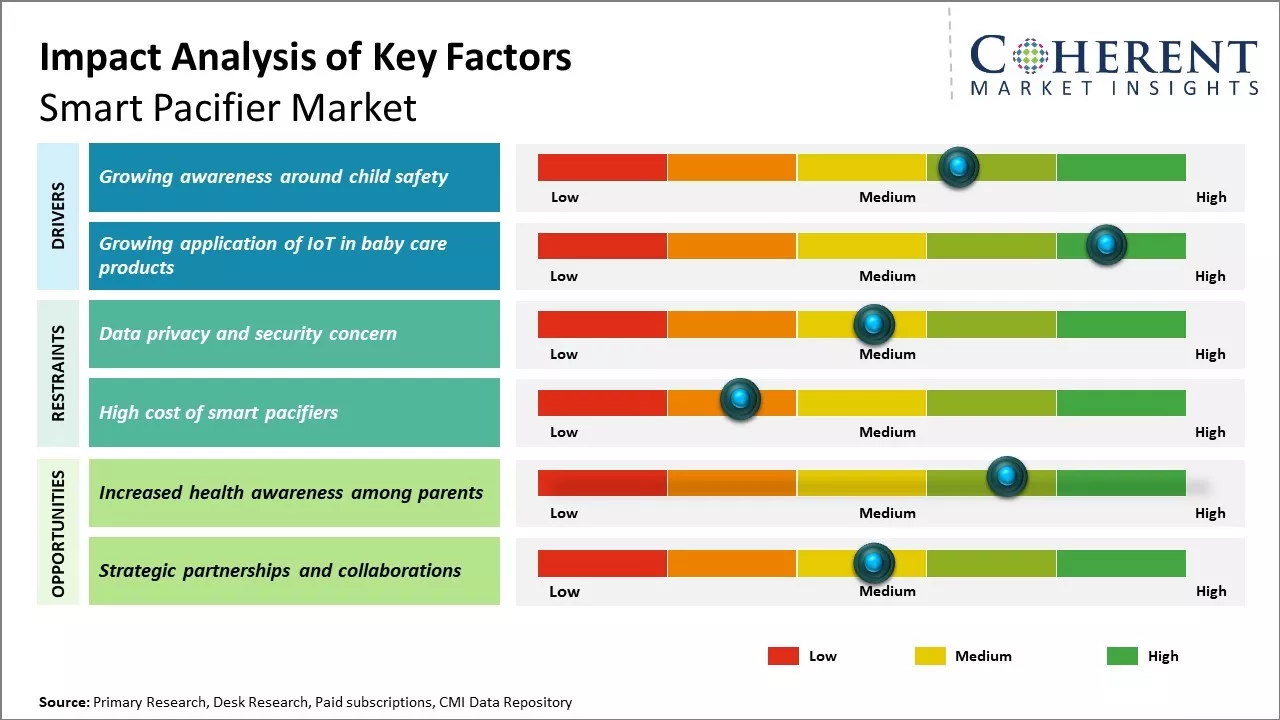 Impact Analysis of Key Factors
Smart Pacifier Market

COHERENT
MARKET INSIGHTS

DRIVERS

Growing awareness around child safety
Low Medium High

Growing application of IoT in baby care products
Low Medium High

RESTRAINTS

Data privacy and security concern
Low Medium High

High cost of smart pacifiers
Low Medium High

OPPORTUNITIES

Increased health awareness among parents
Low Medium High

Strategic partnerships and collaborations
Low Medium High

Low Medium High

Source: Primary Research, Desk Research, Paid subscriptions, CMI Data Repository